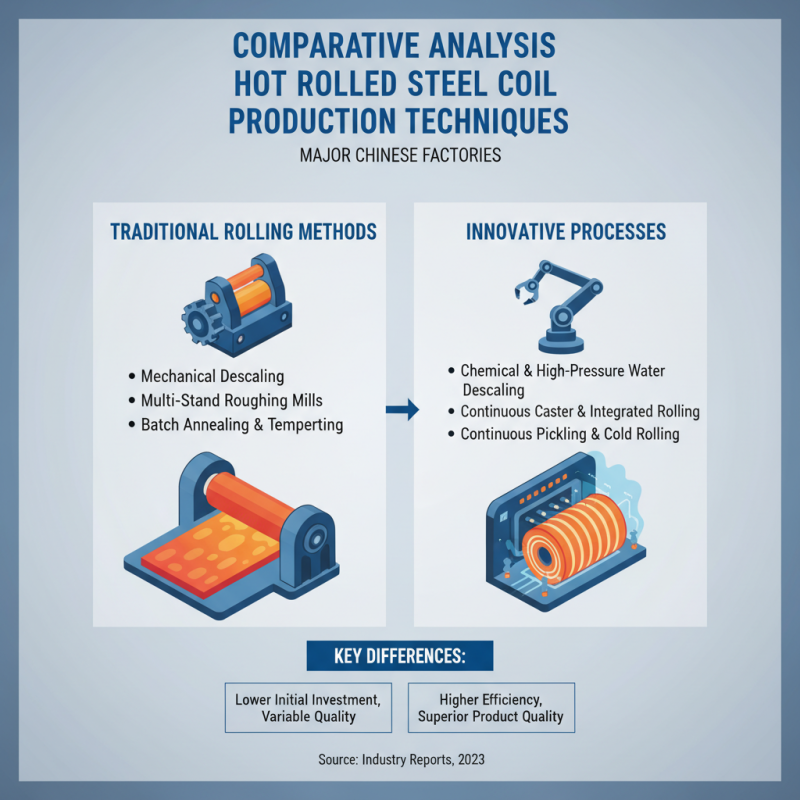 COMPARATIVE ANALYSIS
HOT ROLLED STEEL COIL
PRODUCTION TECHNIQUES

MAJOR CHINESE FACTORIES

TRADITIONAL ROLLING METHODS

• Mechanical Descaling
• Multi-Stand Roughing Mills
• Batch Annealing & Temperting

INNOVATIVE PROCESSES

• Chemical & High-Pressure Water Descaling
• Continuous Caster & Integrated Rolling
• Continuous Pickling & Cold Rolling

KEY DIFFERENCES:

Lower Initial Investment, Variable Quality

Higher Efficiency, Superior Product Quality

Source: Industry Reports, 2023